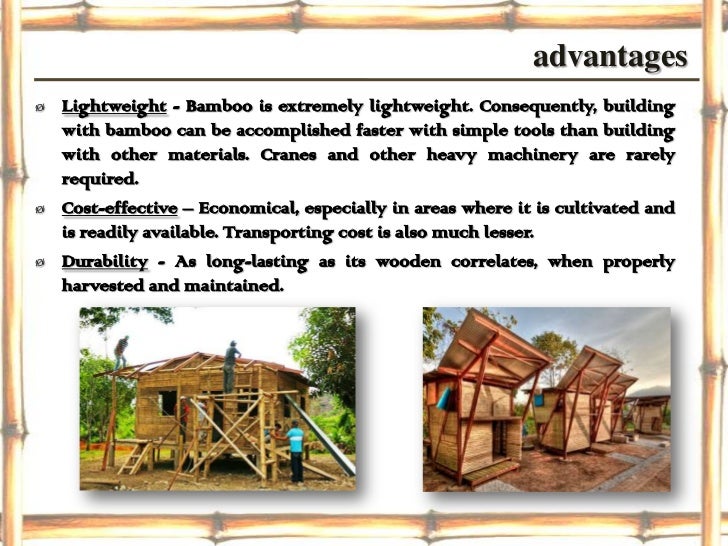 advantages

Lightweight - Bamboo is extremely lightweight. Consequently, building with bamboo can be accomplished faster with simple tools than building with other materials. Cranes and other heavy machinery are rarely required.

Cost-effective – Economical, especially in areas where it is cultivated and is readily available. Transporting cost is also much lesser.

Durability - As long-lasting as its wooden correlates, when properly harvested and maintained.